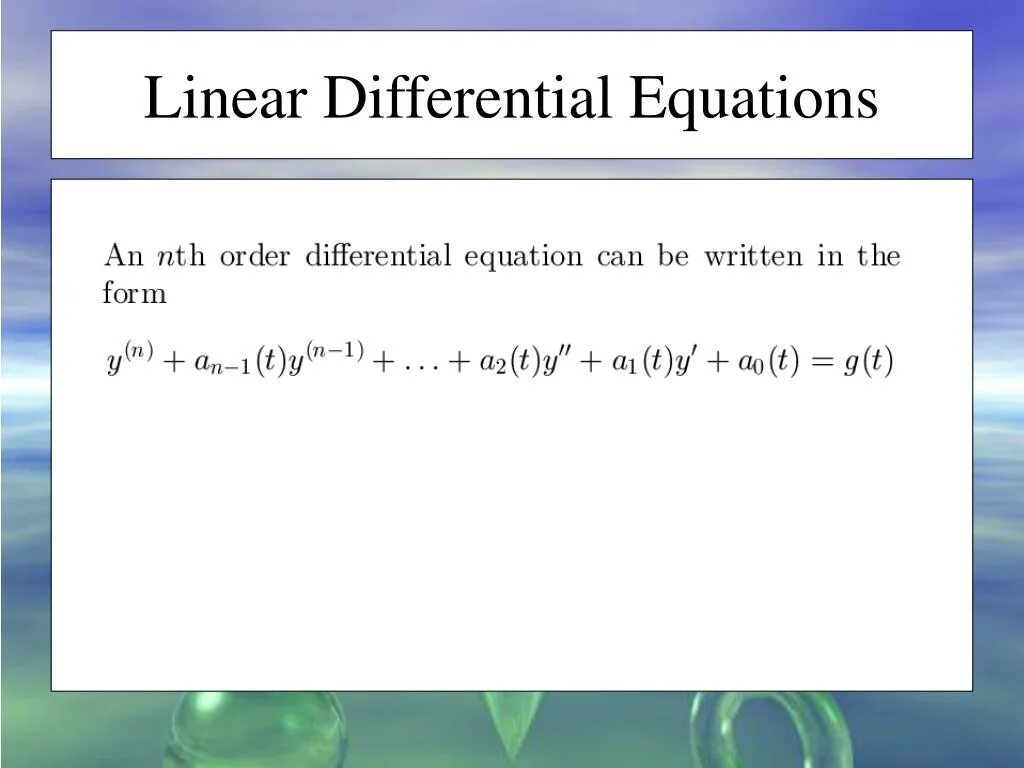 Linear Differential Equations

An $n$th order differential equation can be written in the form

$y^{(n)} + a_{n-1}(t)y^{(n-1)} + \ldots + a_2(t)y'' + a_1(t)y' + a_0(t) = g(t)$